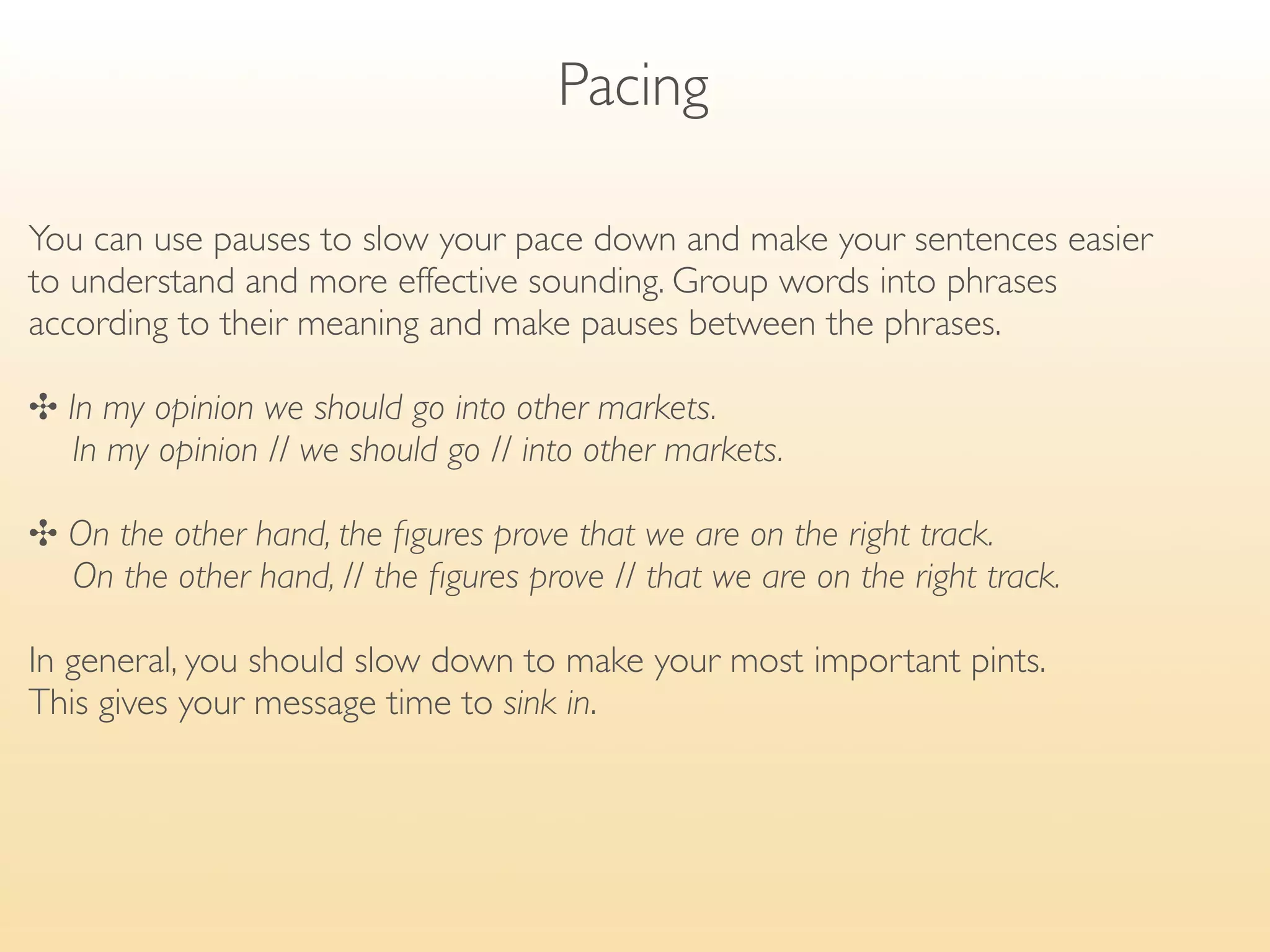 Pacing

You can use pauses to slow your pace down and make your sentences easier to understand and more effective sounding. Group words into phrases according to their meaning and make pauses between the phrases.

✣ In my opinion we should go into other markets.
In my opinion // we should go // into other markets.

✣ On the other hand, the figures prove that we are on the right track.
On the other hand, // the figures prove // that we are on the right track.

In general, you should slow down to make your most important pints.
This gives your message time to sink in.